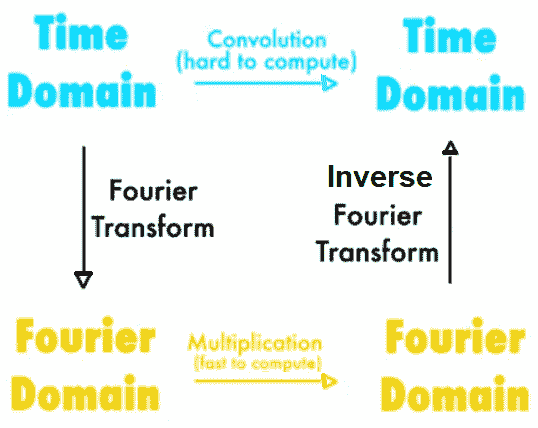 Time Domain

Convolution (hard to compute)

Time Domain

Fourier Transform

Inverse Fourier Transform

Fourier Domain

Multiplication (fast to compute)

Fourier Domain